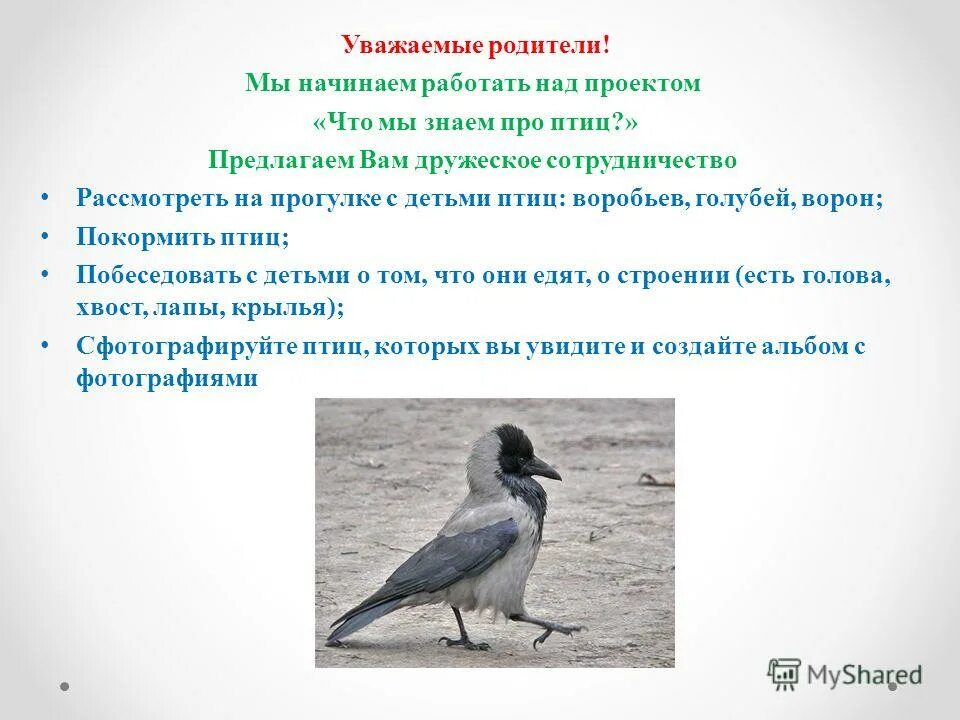 Уважаемые родители!

Мы начинаем работать над проектом

«Что мы знаем про птиц?»

Предлагаем Вам дружеское сотрудничество

• Рассмотреть на прогулке с детьми птиц: воробьев, голубей, ворон;

• Покормить птиц;

• Побеседовать с детьми о том, что они едят, о строении (есть голова, хвост, лапы, крылья);

• Сфотографируйте птиц, которых вы увидите и создайте альбом с фотографиями

MyShared